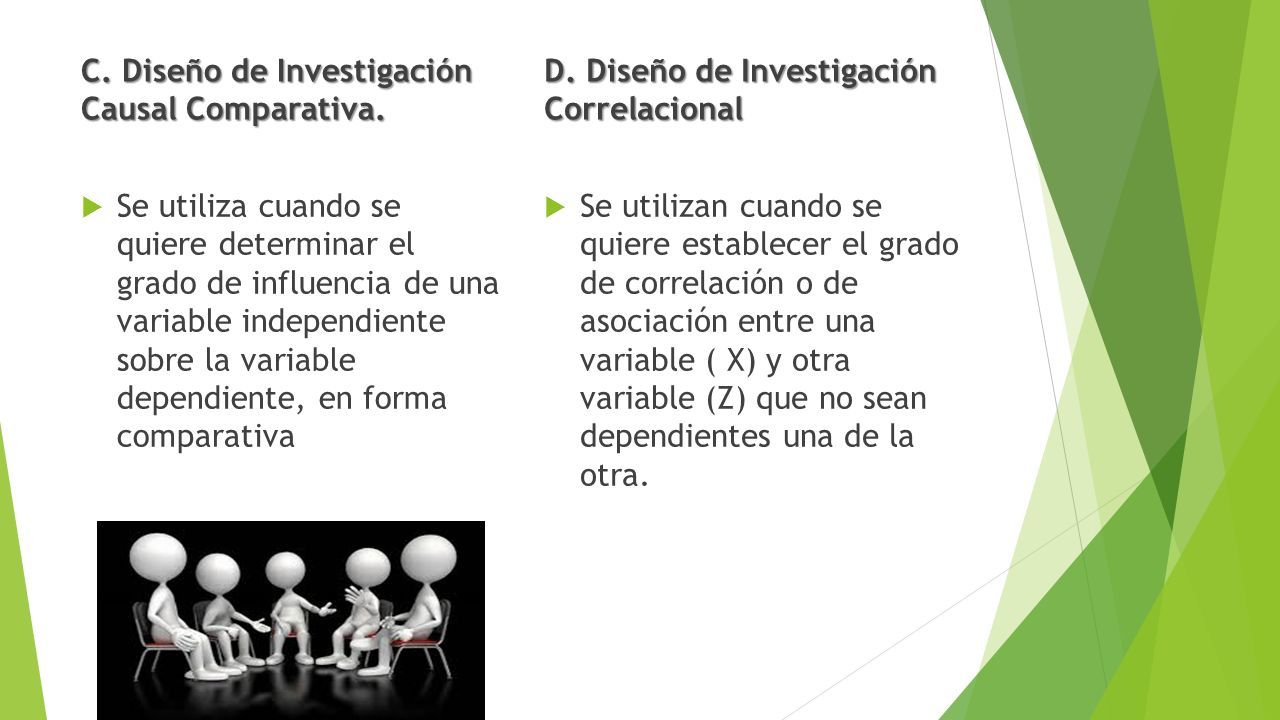 C. Diseño de Investigación Causal Comparativa.

Se utiliza cuando se quiere determinar el grado de influencia de una variable independiente sobre la variable dependiente, en forma comparativa

D. Diseño de Investigación Correlacional

Se utilizan cuando se quiere establecer el grado de correlación o de asociación entre una variable ( X) y otra variable (Z) que no sean dependientes una de la otra.